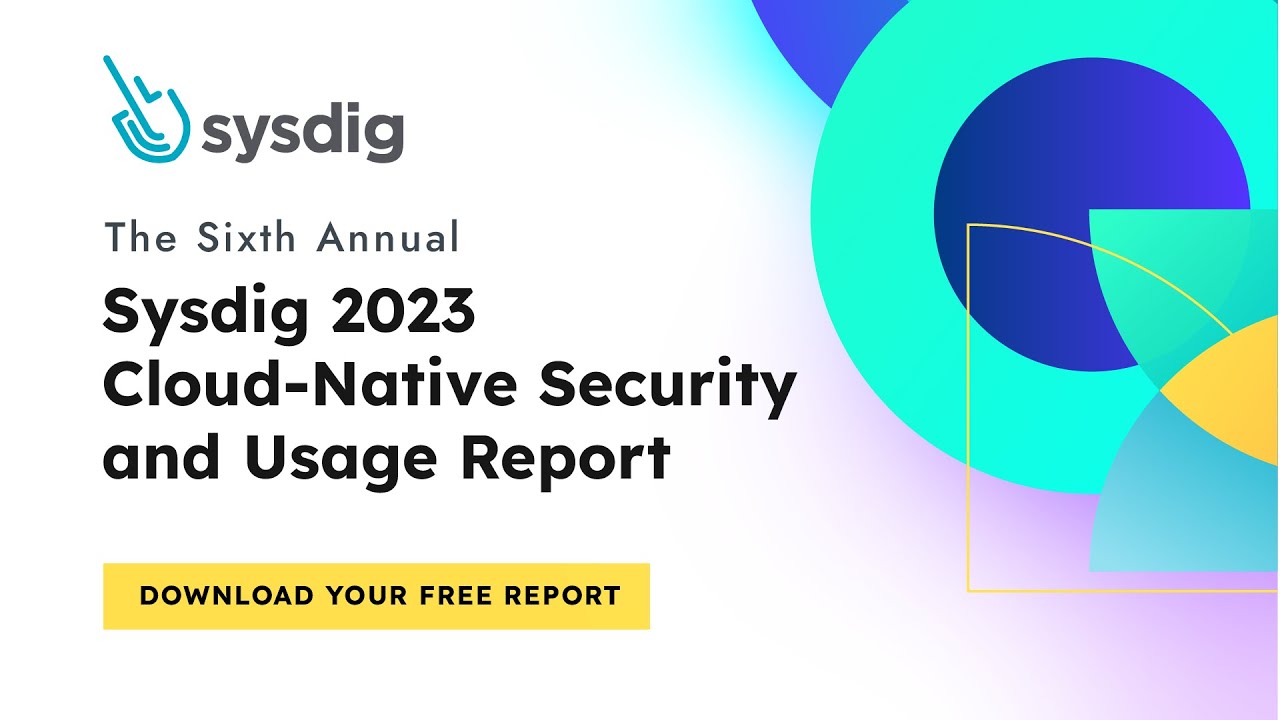 sysdig

The Sixth Annual

Sysdig 2023 Cloud-Native Security and Usage Report

DOWNLOAD YOUR FREE REPORT